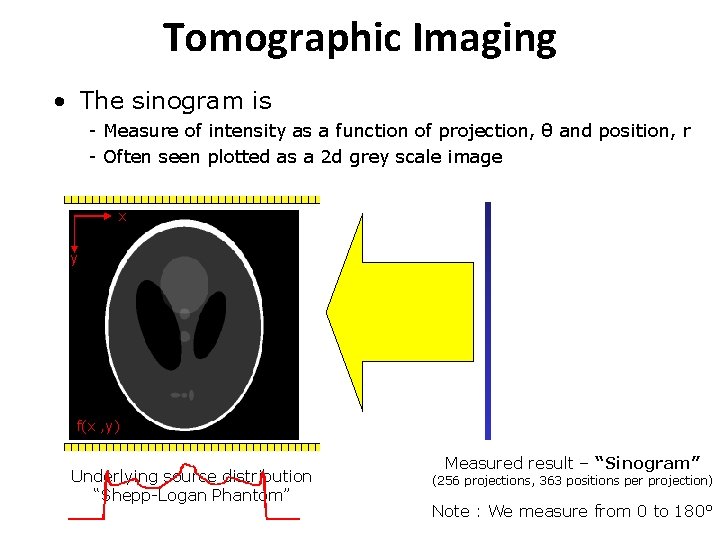 Tomographic Imaging

• The sinogram is
- Measure of intensity as a function of projection, θ and position, r
- Often seen plotted as a 2d grey scale image

x
y
f(x ,y)

Underlying source distribution
"Shepp-Logan Phantom"

Measured result – "Sinogram"
(256 projections, 363 positions per projection)

Note : We measure from 0 to 180°